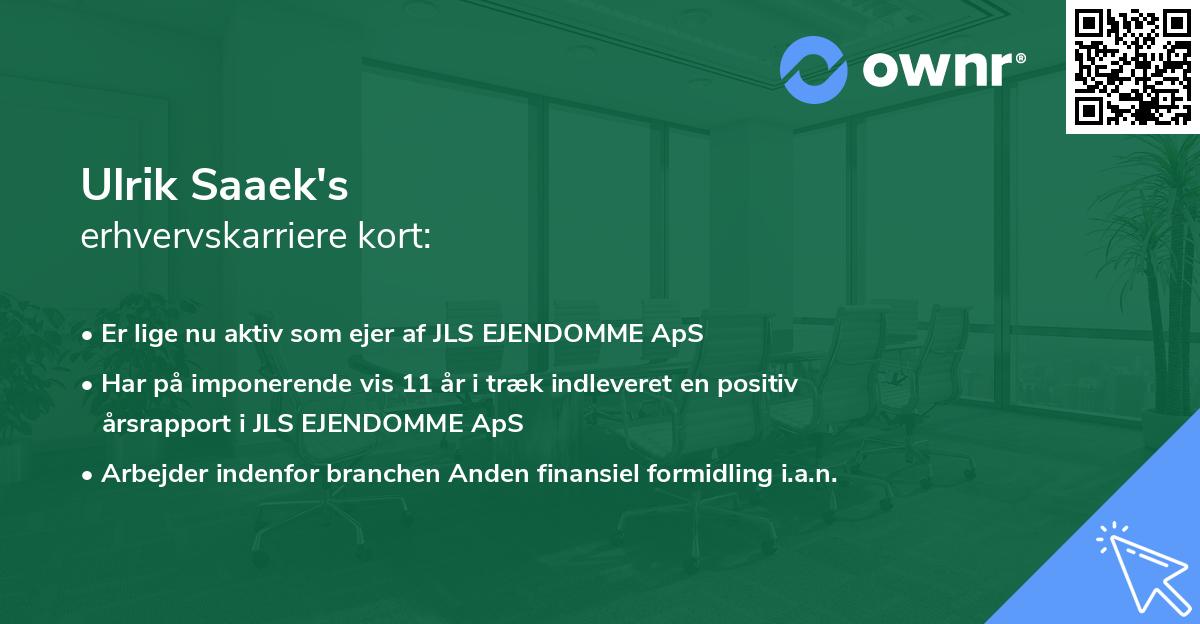 ownr®

Ulrik Saaek's
erhvervskarriere kort:

• Er lige nu aktiv som ejer af JLS EJENDOMME ApS
• Har på imponerende vis 11 år i træk indleveret en positiv årsrapport i JLS EJENDOMME ApS
• Arbejder indenfor branchen Anden finansiel formidling i.a.n.